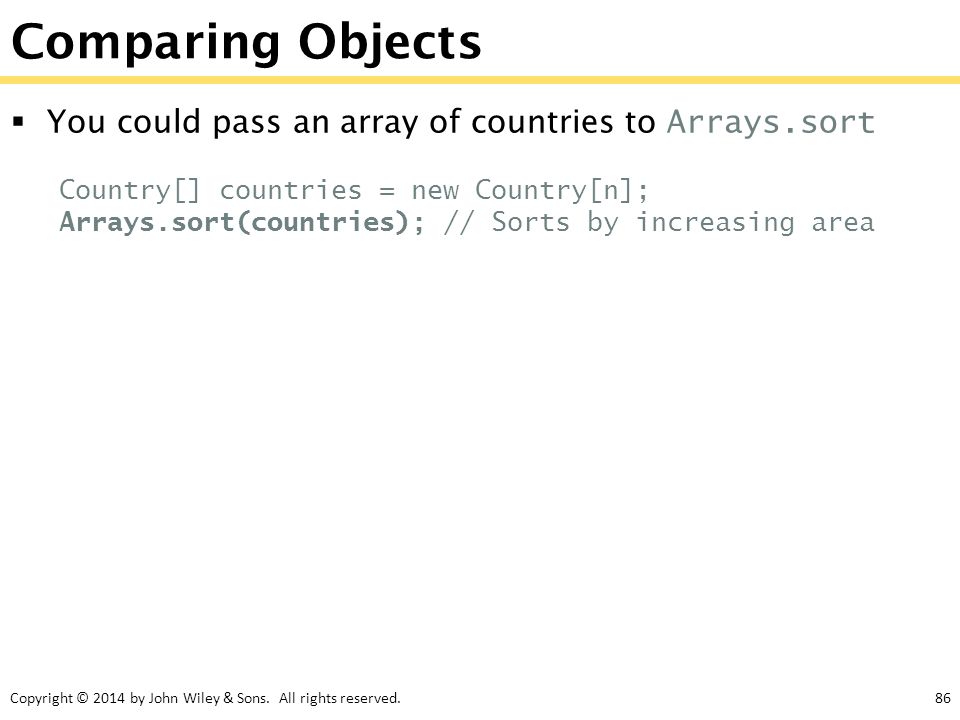 Comparing Objects

▪ You could pass an array of countries to Arrays.sort

Country[] countries = new Country[n];
Arrays.sort(countries); // Sorts by increasing area

Copyright © 2014 by John Wiley & Sons. All rights reserved.

86